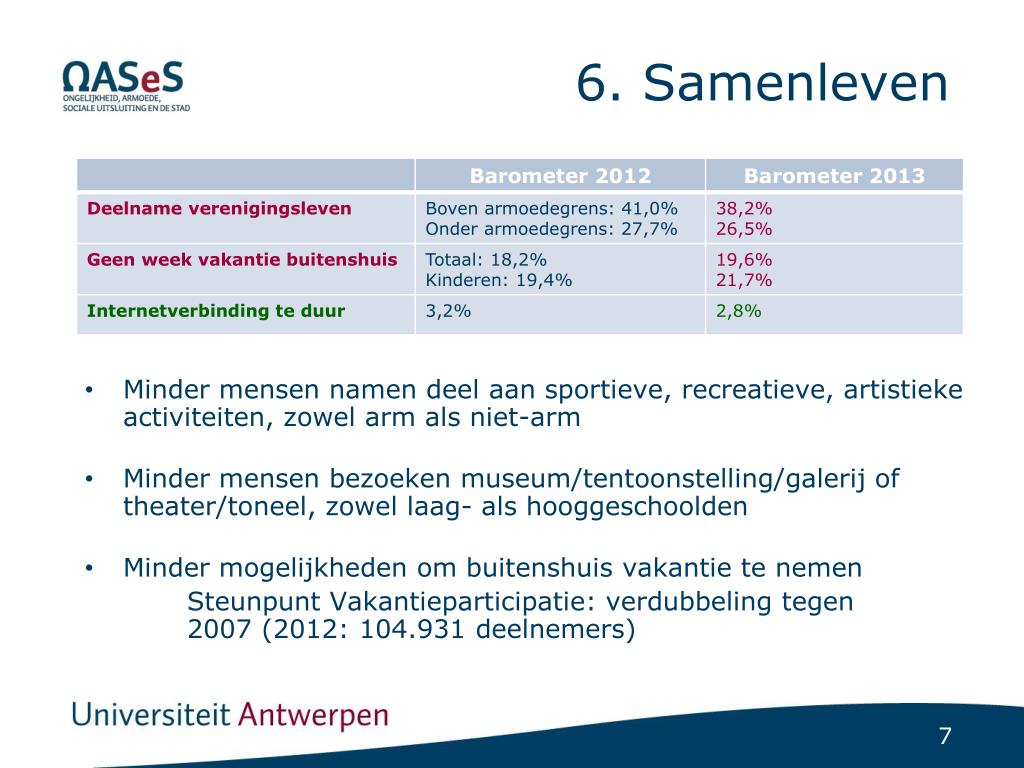 ΩASeS
ONGELIJKHEID, ARMOEDE, SOCIALE UITSLUITING EN DE STAD

6. Samenleven

| | Barometer 2012 | Barometer 2013 |
|---|---|---|
| Deelname verenigingsleven | Boven armoedegrens: 41,0% Onder armoedegrens: 27,7% | 38,2% 26,5% |
| Geen week vakantie buitenshuis | Totaal: 18,2% Kinderen: 19,4% | 19,6% 21,7% |
| Internetverbinding te duur | 3,2% | 2,8% |

• Minder mensen namen deel aan sportieve, recreatieve, artistieke activiteiten, zowel arm als niet-arm

• Minder mensen bezoeken museum/tentoonstelling/galerij of theater/toneel, zowel laag- als hooggeschoolden

• Minder mogelijkheden om buitenshuis vakantie te nemen
Steunpunt Vakantieparticipatie: verdubbeling tegen 2007 (2012: 104.931 deelnemers)

Universiteit Antwerpen

7